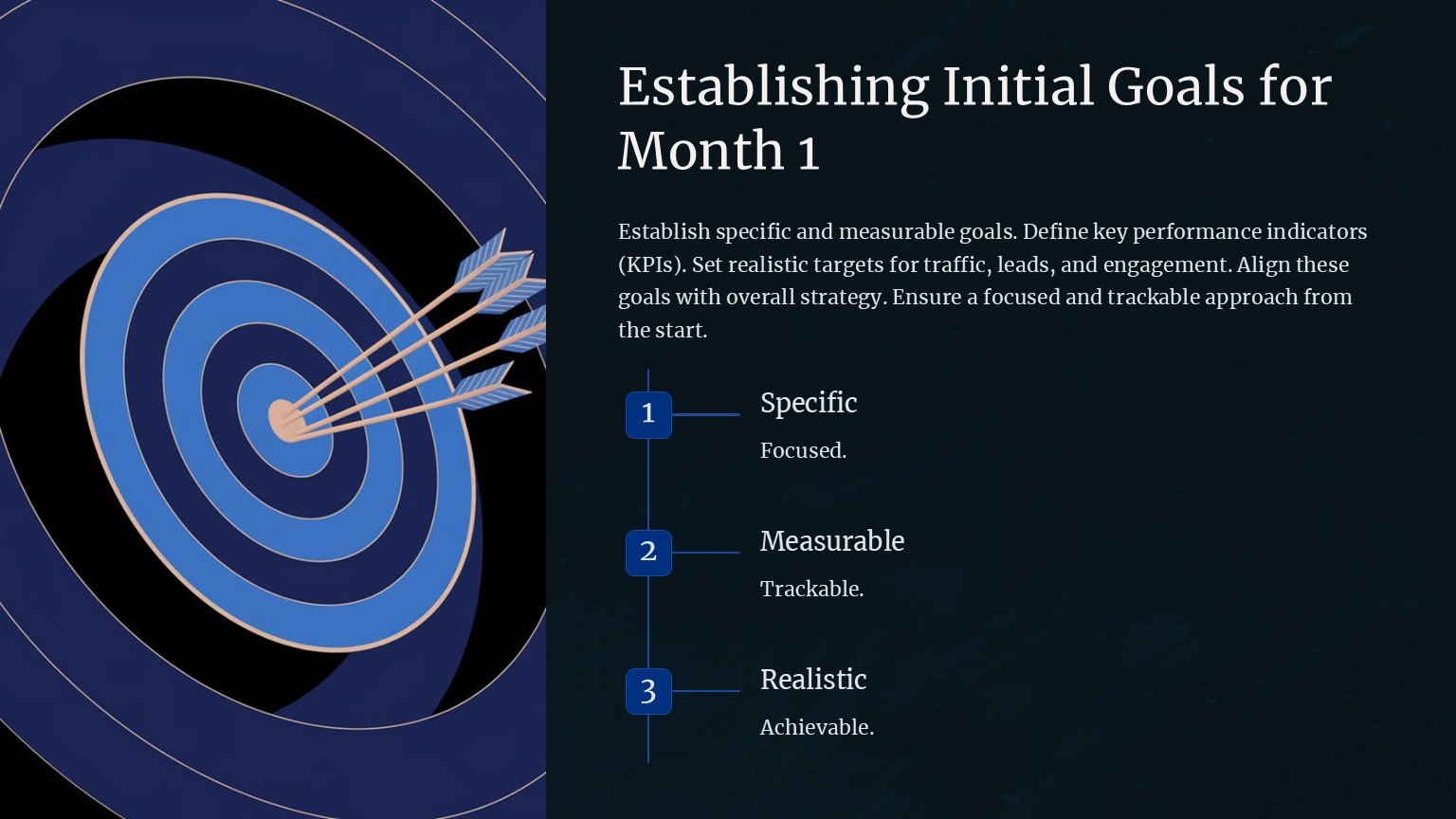 Establishing Initial Goals for Month 1

Establish specific and measurable goals. Define key performance indicators (KPIs). Set realistic targets for traffic, leads, and engagement. Align these goals with overall strategy. Ensure a focused and trackable approach from the start.

1

Specific

Focused.

2

Measurable

Trackable.

3

Realistic

Achievable.